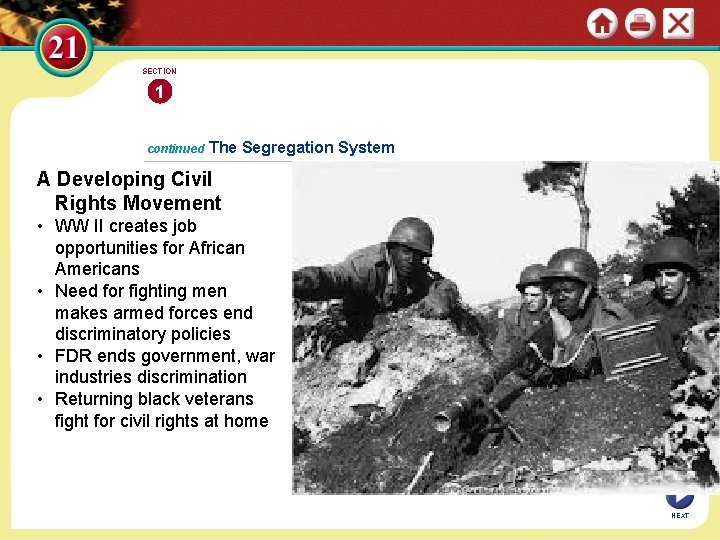 21

SECTION

1

continued The Segregation System

A Developing Civil Rights Movement

• WW II creates job opportunities for African Americans
• Need for fighting men makes armed forces end discriminatory policies
• FDR ends government, war industries discrimination
• Returning black veterans fight for civil rights at home

NEXT